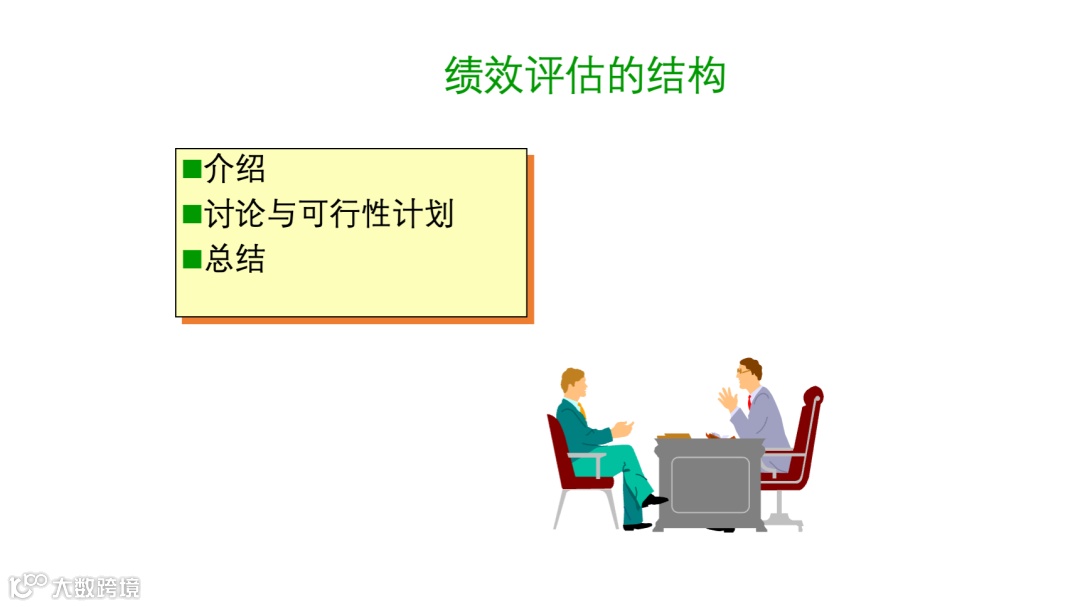 绩效评估的结构

■介绍
■讨论与可行性计划
■总结

大数跨境